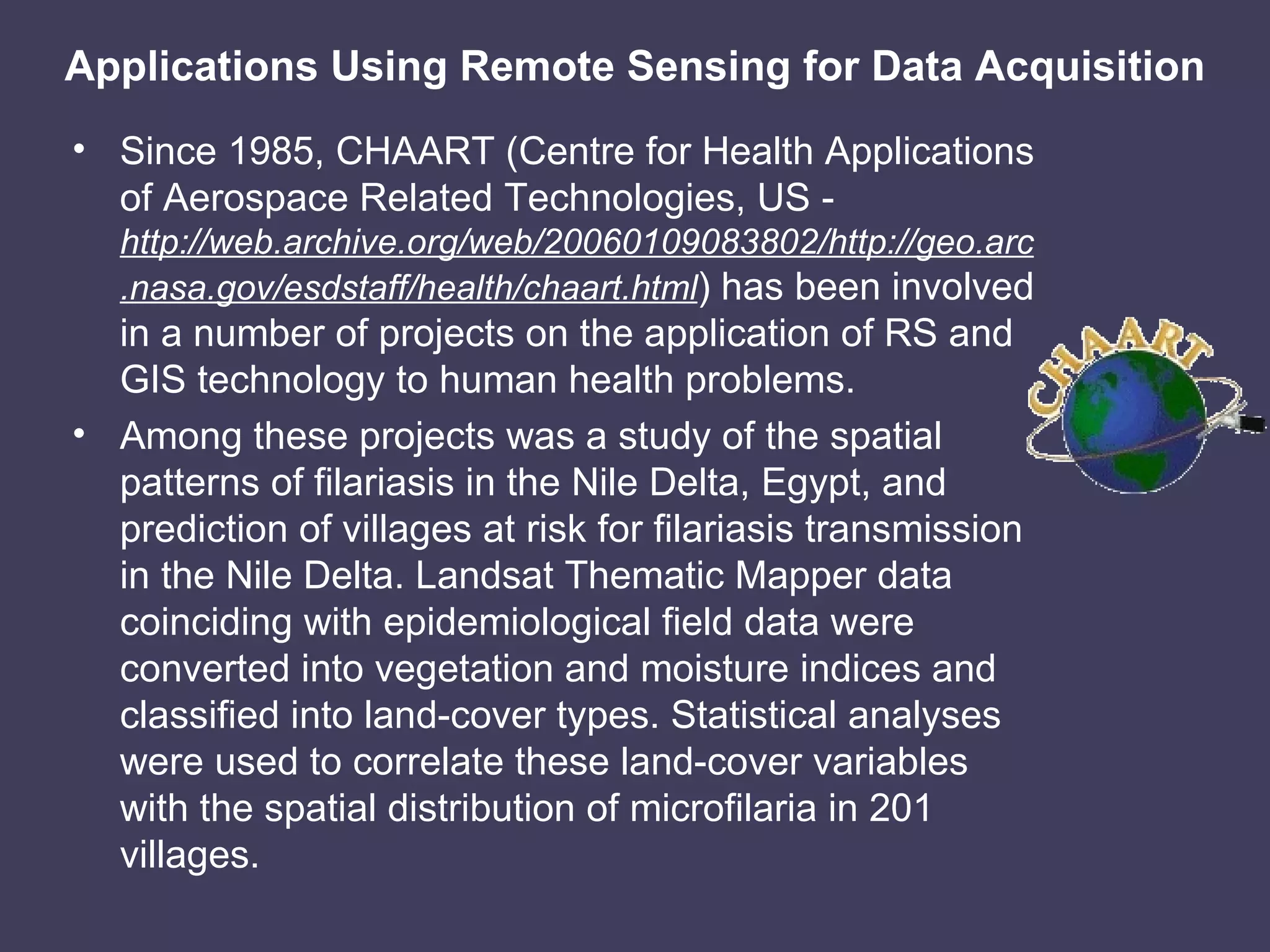 Applications Using Remote Sensing for Data Acquisition

• Since 1985, CHAART (Centre for Health Applications of Aerospace Related Technologies, US - http://web.archive.org/web/20060109083802/http://geo.arc.nasa.gov/esdstaff/health/chaart.html) has been involved in a number of projects on the application of RS and GIS technology to human health problems.

• Among these projects was a study of the spatial patterns of filariasis in the Nile Delta, Egypt, and prediction of villages at risk for filariasis transmission in the Nile Delta. Landsat Thematic Mapper data coinciding with epidemiological field data were converted into vegetation and moisture indices and classified into land-cover types. Statistical analyses were used to correlate these land-cover variables with the spatial distribution of microfilaria in 201 villages.

CHAART